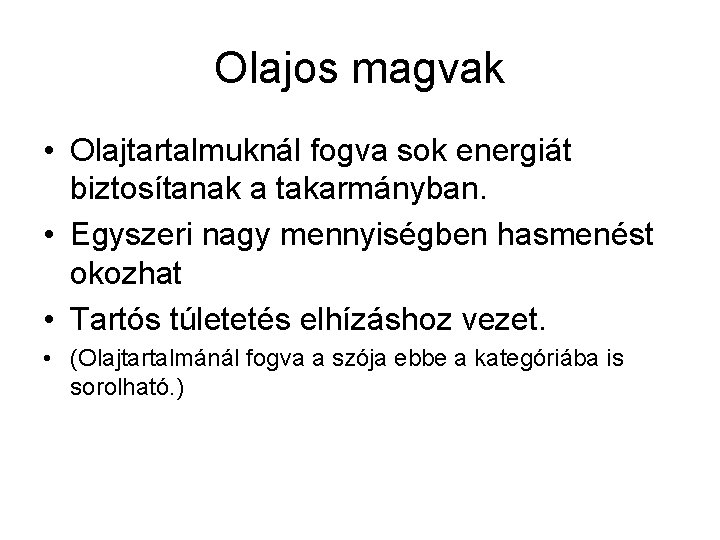 Olajos magvak

• Olajtartalmuknál fogva sok energiát biztosítanak a takarmányban.
• Egyszeri nagy mennyiségben hasmenést okozhat
• Tartós túletetés elhízáshoz vezet.
• (Olajtartalmánál fogva a szója ebbe a kategóriába is sorolható.)